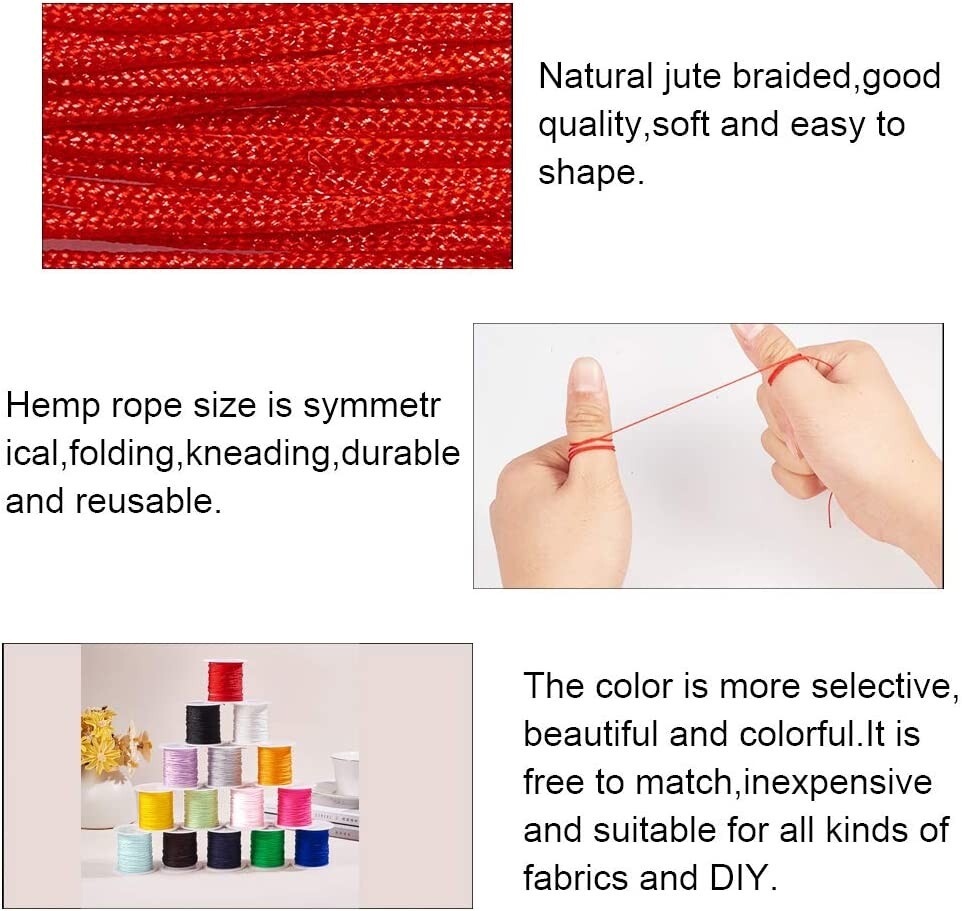 Natural jute braided,good quality,soft and easy to shape.

Hemp rope size is symmetr ical,folding,kneading,durable and reusable.

The color is more selective, beautiful and colorful.It is free to match,inexpensive and suitable for all kinds of fabrics and DIY.